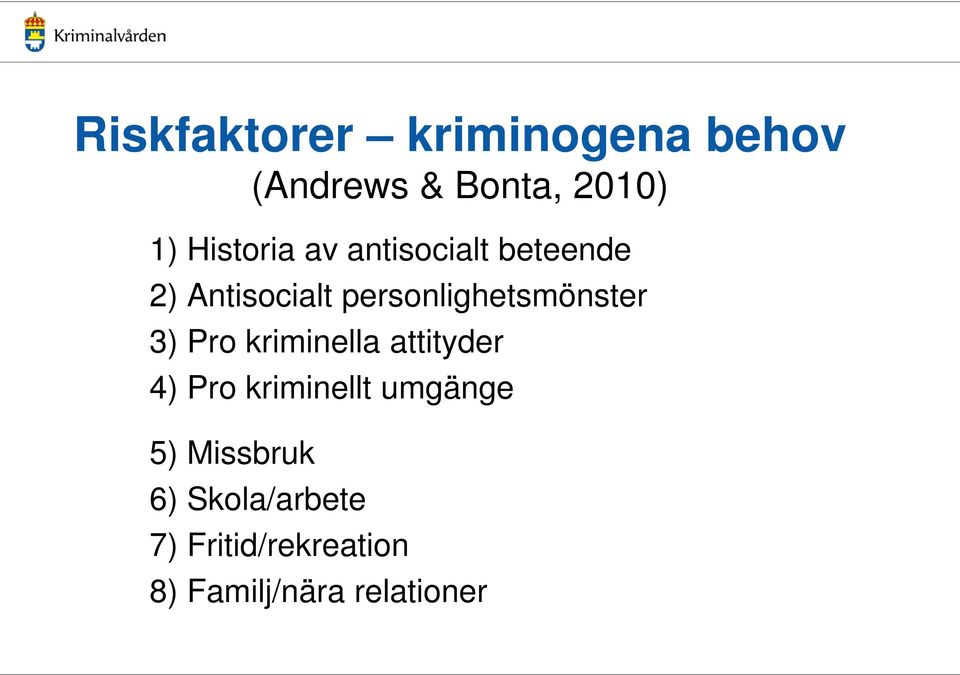 Kriminalvården

Riskfaktorer – kriminogena behov
(Andrews & Bonta, 2010)

1) Historia av antisocialt beteende
2) Antisocialt personlighetsmönster
3) Pro kriminella attityder
4) Pro kriminellt umgänge

5) Missbruk
6) Skola/arbete
7) Fritid/rekreation
8) Familj/nära relationer